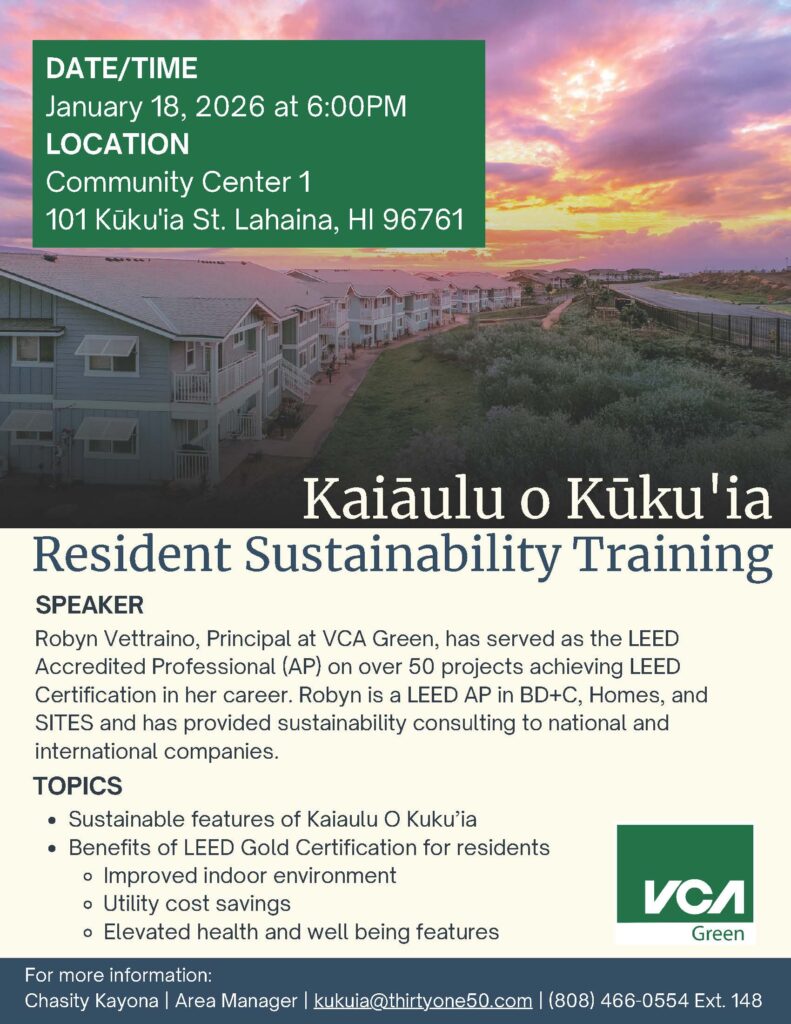 DATE/TIME
January 18, 2026 at 6:00PM
LOCATION
Community Center 1
101 Kūku'ia St. Lahaina, HI 96761

Kaiāulu o Kūku'ia
Resident Sustainability Training

SPEAKER
Robyn Vettraino, Principal at VCA Green, has served as the LEED Accredited Professional (AP) on over 50 projects achieving LEED Certification in her career. Robyn is a LEED AP in BD+C, Homes, and SITES and has provided sustainability consulting to national and international companies.

TOPICS
- Sustainable features of Kaiaulu O Kuku'ia
- Benefits of LEED Gold Certification for residents
  - Improved indoor environment
  - Utility cost savings
  - Elevated health and well being features

VCA
Green

For more information:
Chasity Kayona | Area Manager | kukuia@thirtyone50.com | (808) 466-0554 Ext. 148